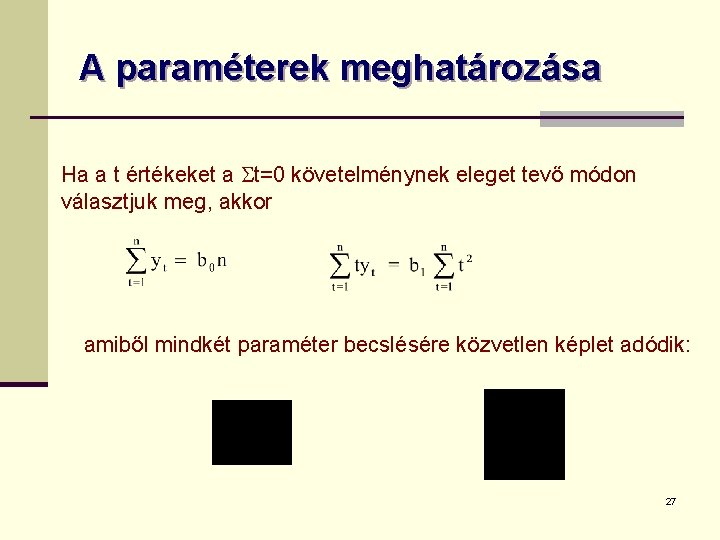 A paraméterek meghatározása

Ha a t értékeket a $\Sigma t=0$ követelménynek eleget tevő módon választjuk meg, akkor

$\sum_{t=1}^{n} y_t = b_0 n$ $\sum_{t=1}^{n} ty_t = b_1 \sum_{t=1}^{n} t^2$

amiből mindkét paraméter becslésére közvetlen képlet adódik:

27